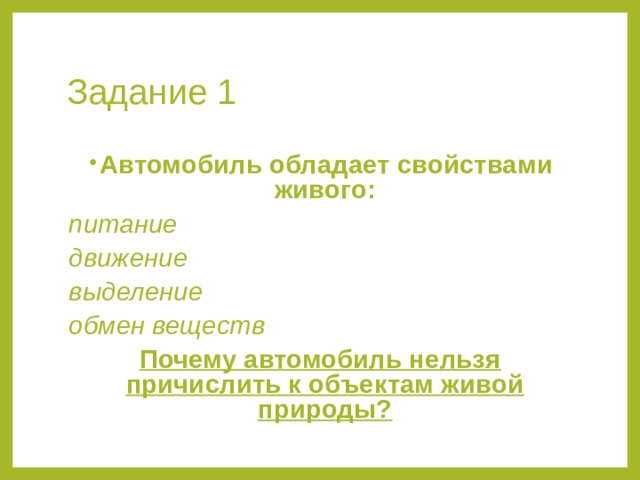 Задание 1

• Автомобиль обладает свойствами живого:

питание

движение

выделение

обмен веществ

Почему автомобиль нельзя причислить к объектам живой природы?